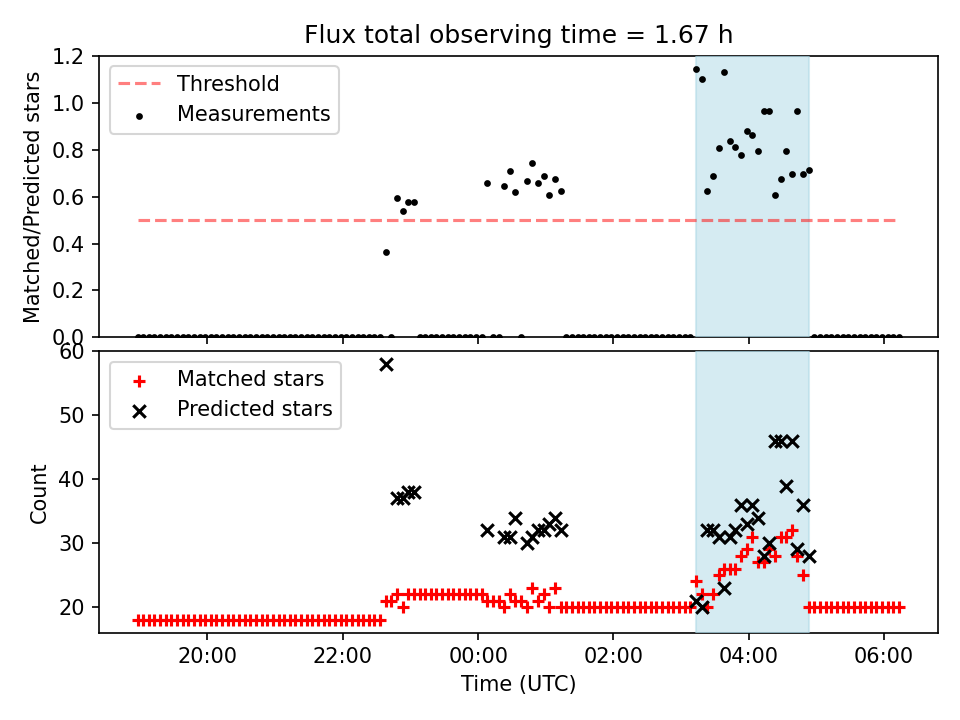 Flux total observing time = 1.67 h

Threshold
Measurements

Matched/Predicted stars

1.2
1.0
0.8
0.6
0.4
0.2
0.0

Matched stars
Predicted stars

Count

60
50
40
30
20

20:00
22:00
00:00
02:00
04:00
06:00

Time (UTC)